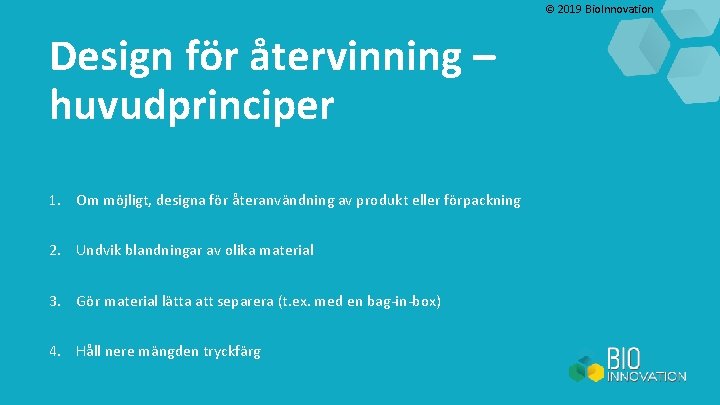 © 2019 BioInnovation

Design för återvinning – huvudprinciper

1. Om möjligt, designa för återanvändning av produkt eller förpackning

2. Undvik blandningar av olika material

3. Gör material lätta att separera (t.ex. med en bag-in-box)

4. Håll nere mängden tryckfärg

BIO INNOVATION